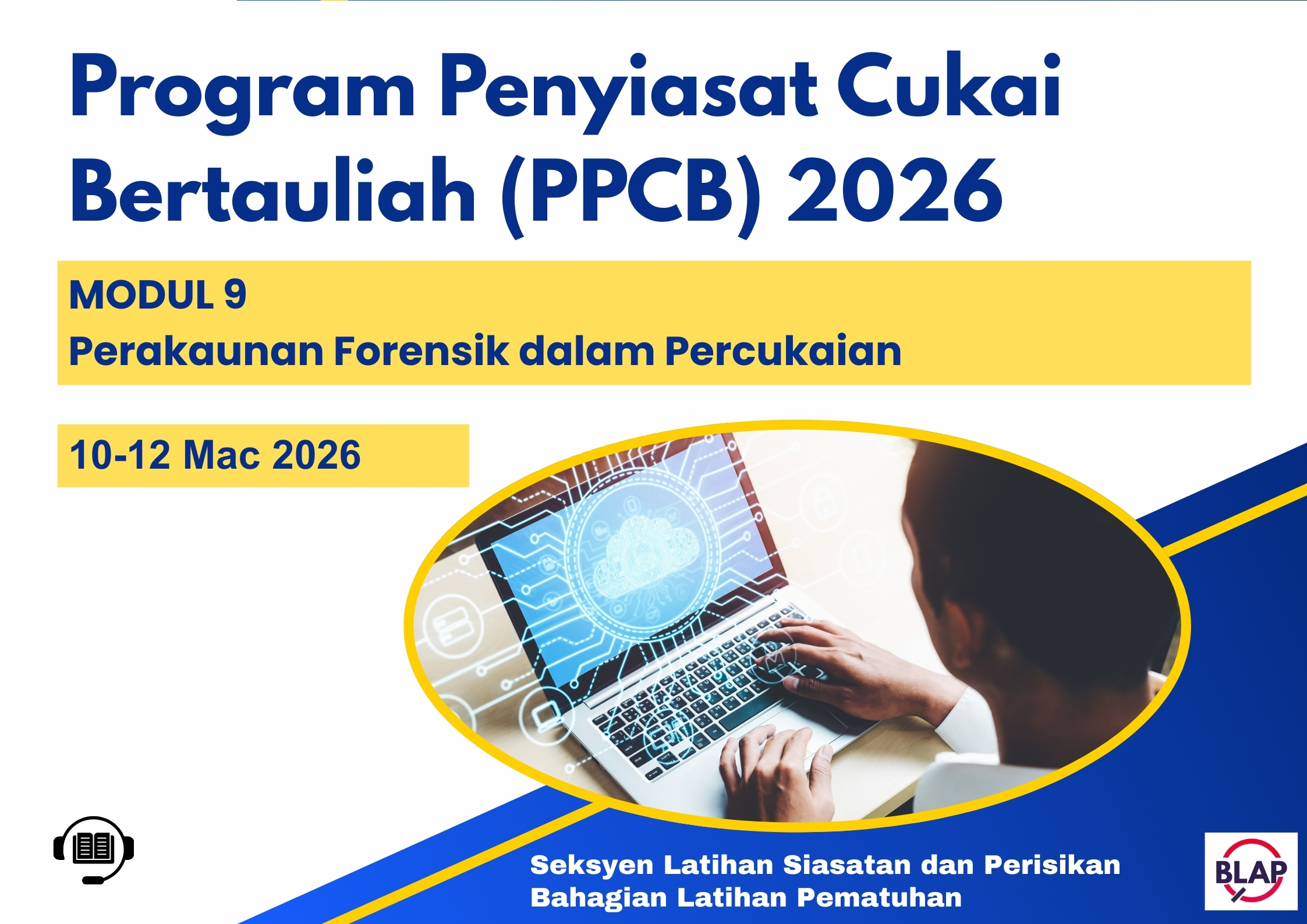 Program Penyiasat Cukai Bertauliah (PPCB) 2026

MODUL 9
Perakaunan Forensik dalam Percukaian

10-12 Mac 2026

Seksyen Latihan Siasatan dan Perisikan
Bahagian Latihan Pematuhan

BLAP